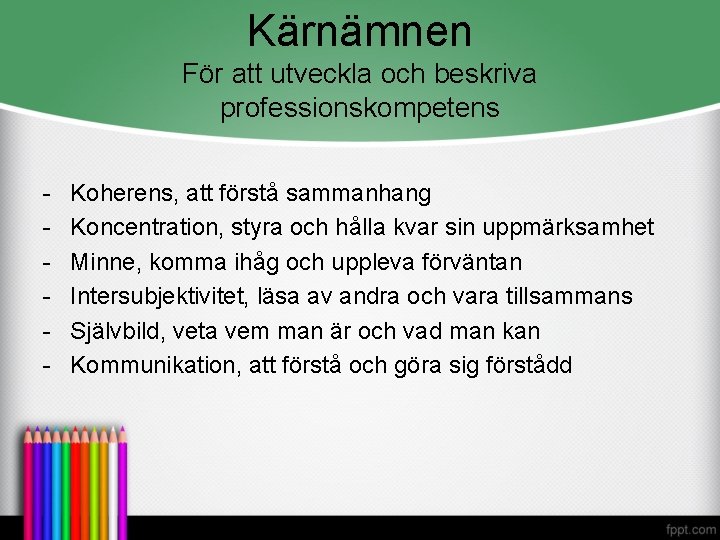 Kärnämnen
För att utveckla och beskriva professionskompetens

- Koherens, att förstå sammanhang
- Koncentration, styra och hålla kvar sin uppmärksamhet
- Minne, komma ihåg och uppleva förväntan
- Intersubjektivitet, läsa av andra och vara tillsammans
- Självbild, veta vem man är och vad man kan
- Kommunikation, att förstå och göra sig förstådd

fppt.com